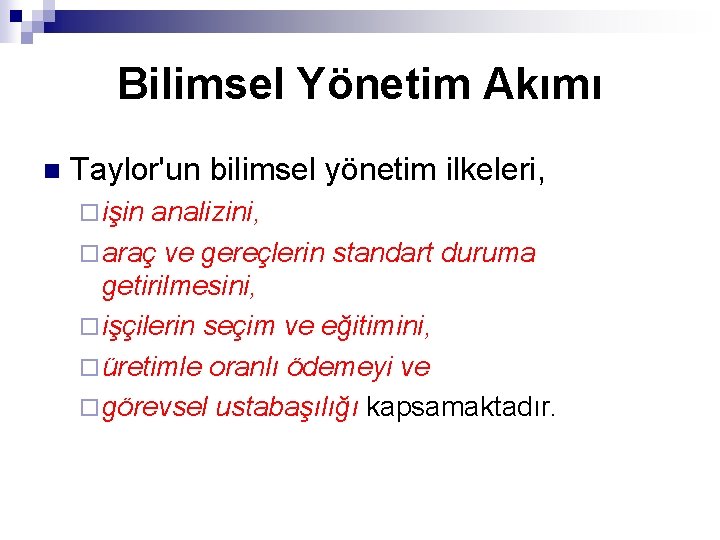 Bilimsel Yönetim Akımı

Taylor'un bilimsel yönetim ilkeleri,

işin analizini,

araç ve gereçlerin standart duruma getirilmesini,

işçilerin seçim ve eğitimini,

üretimle oranlı ödemeyi ve

görevsel ustabaşılığı kapsamaktadır.